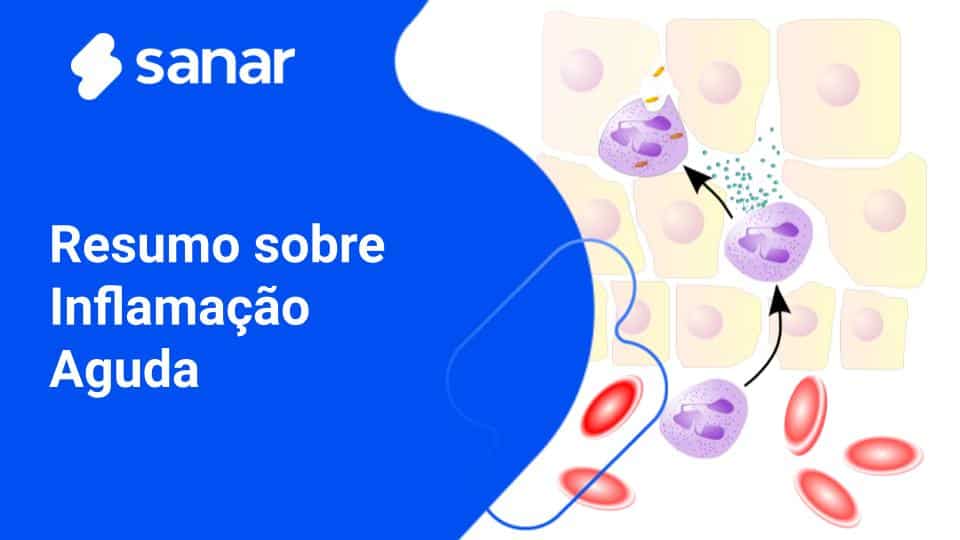 sanar

Resumo sobre Inflamação Aguda